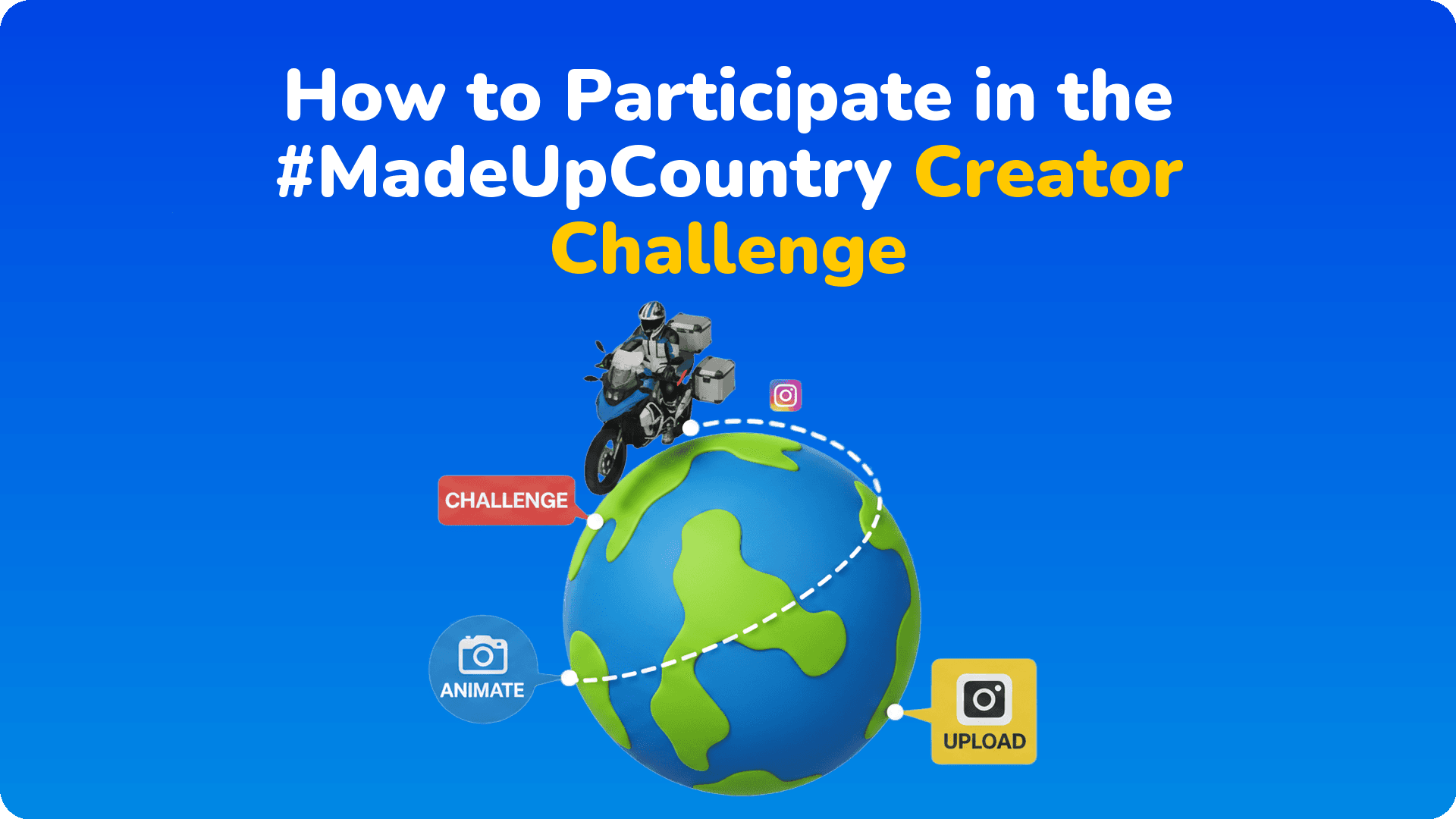 How to Participate in the #MadeUpCountry Creator Challenge

CHALLENGE

ANIMATE

UPLOAD